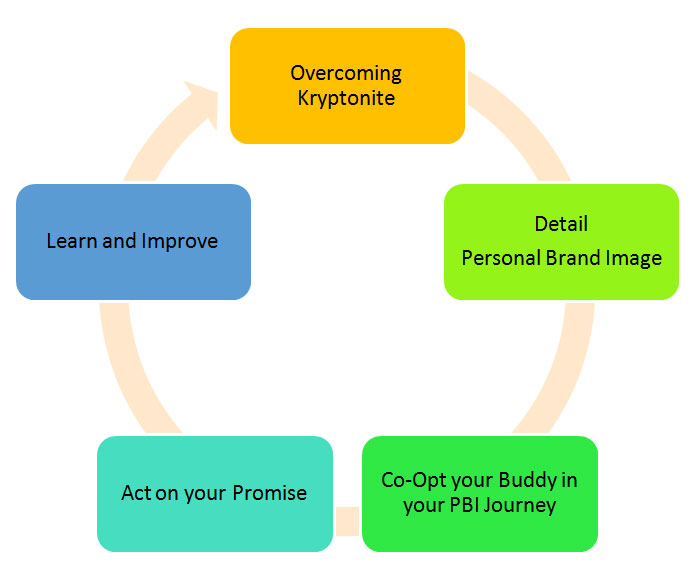 Overcoming Kryptonite

Detail
Personal Brand Image

Co-Opt your Buddy in your PBI Journey

Act on your Promise

Learn and Improve